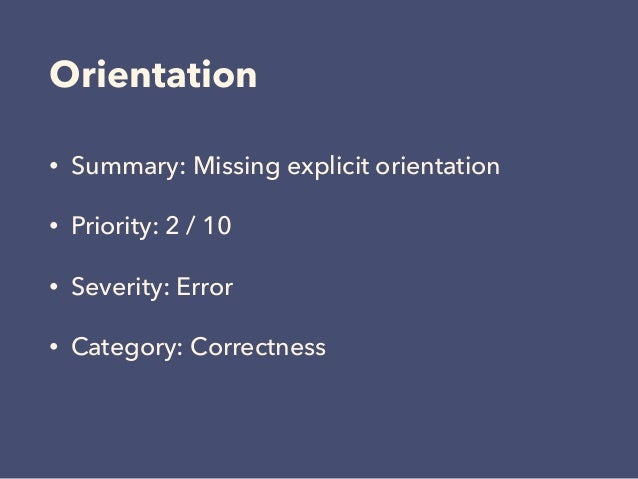 Orientation

• Summary: Missing explicit orientation

• Priority: 2 / 10

• Severity: Error

• Category: Correctness